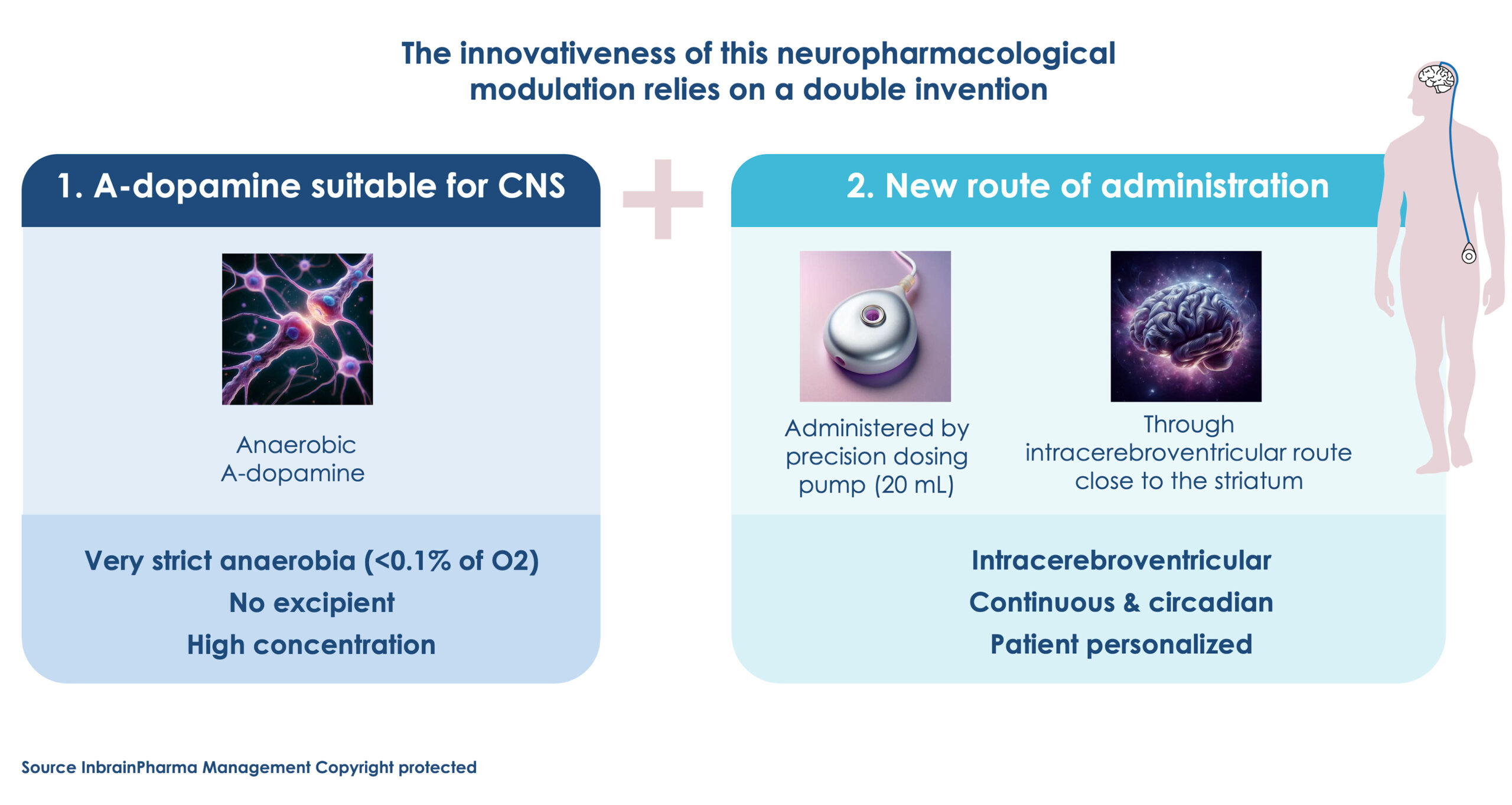 The innovativeness of this neuropharmacological modulation relies on a double invention

1. A-dopamine suitable for CNS

Anaerobic
A-dopamine

Very strict anaerobia (<0.1% of O2)
No excipient
High concentration

2. New route of administration

Administered by precision dosing pump (20 mL)

Through intracerebroventricular route close to the striatum

Intracerebroventricular
Continuous & circadian
Patient personalized

Source InbrainPharma Management Copyright protected